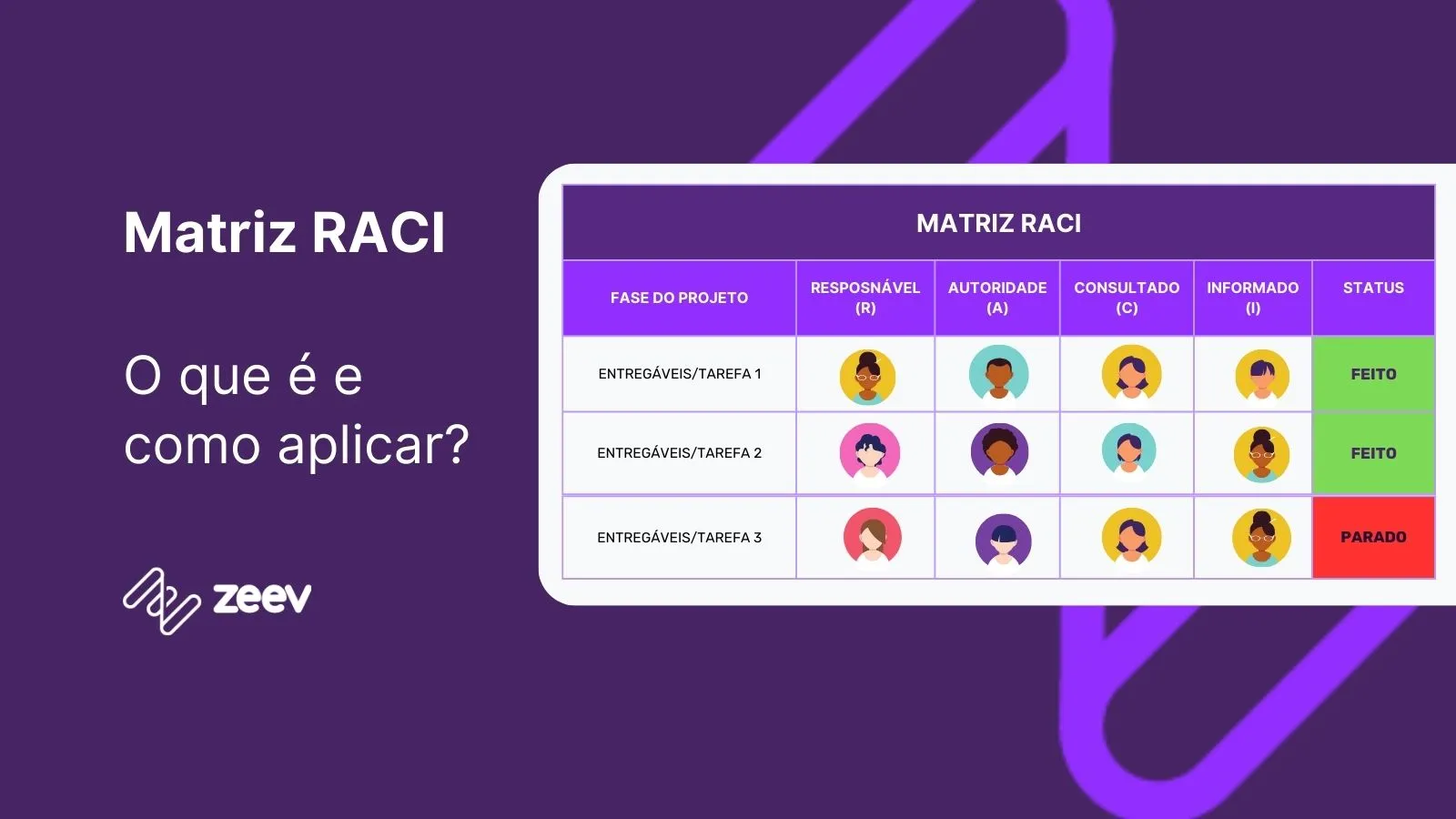 Matriz RACI

O que é e como aplicar?

zeev

MATRIZ RACI

| FASE DO PROJETO | RESPOSNÁVEL (R) | AUTORIDADE (A) | CONSULTADO (C) | INFORMADO (I) | STATUS |
|---|---|---|---|---|---|
| ENTREGÁVEIS/TAREFA 1 | | | | | FEITO |
| ENTREGÁVEIS/TAREFA 2 | | | | | FEITO |
| ENTREGÁVEIS/TAREFA 3 | | | | | PARADO |